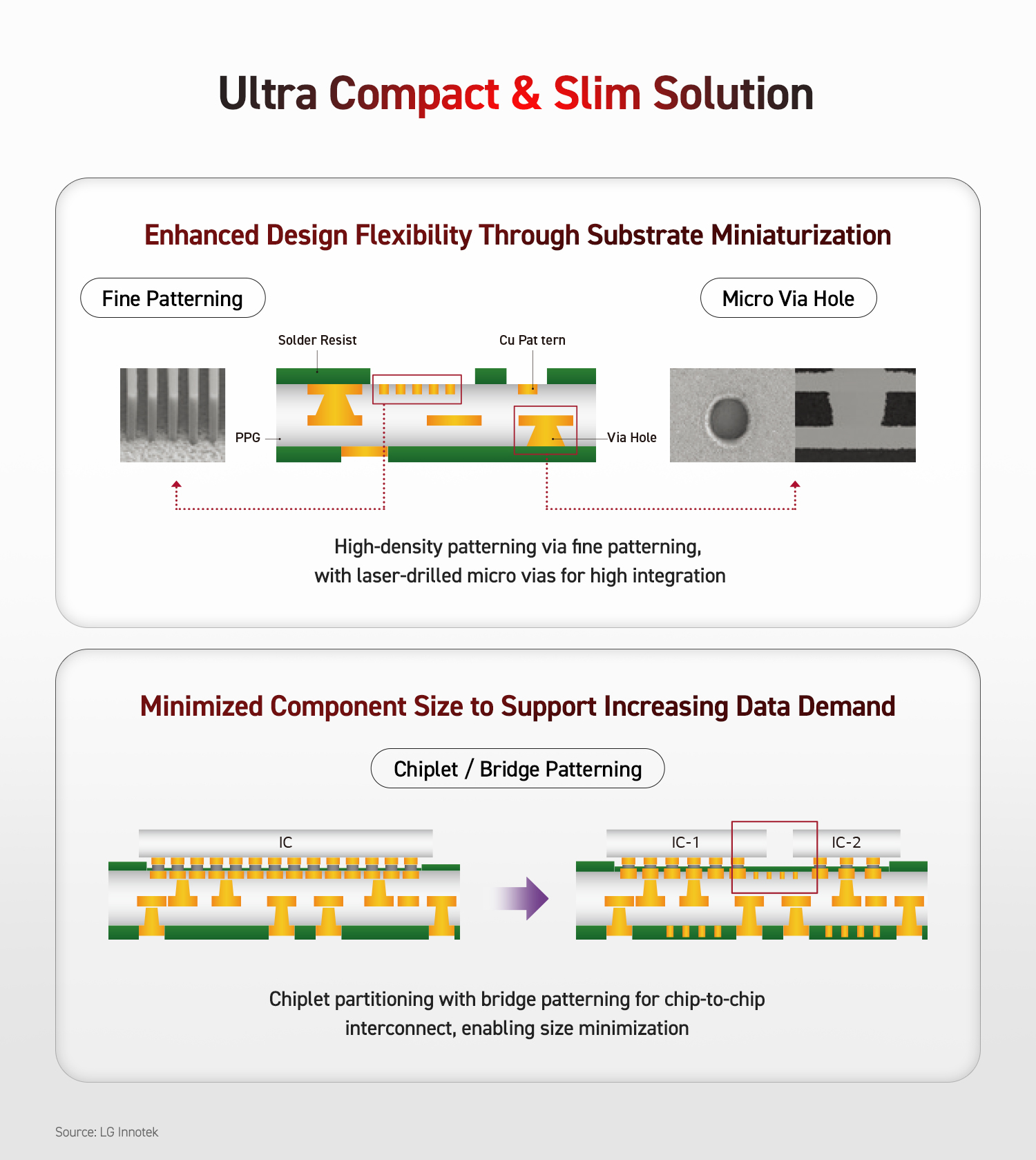 Ultra Compact & Slim Solution

Enhanced Design Flexibility Through Substrate Miniaturization

Fine Patterning

Micro Via Hole

Solder Resist

Cu Pat tern

PPG

Via Hole

High-density patterning via fine patterning, with laser-drilled micro vias for high integration

Minimized Component Size to Support Increasing Data Demand

Chiplet / Bridge Patterning

IC

IC-1

IC-2

Chiplet partitioning with bridge patterning for chip-to-chip interconnect, enabling size minimization

Source: LG Innotek